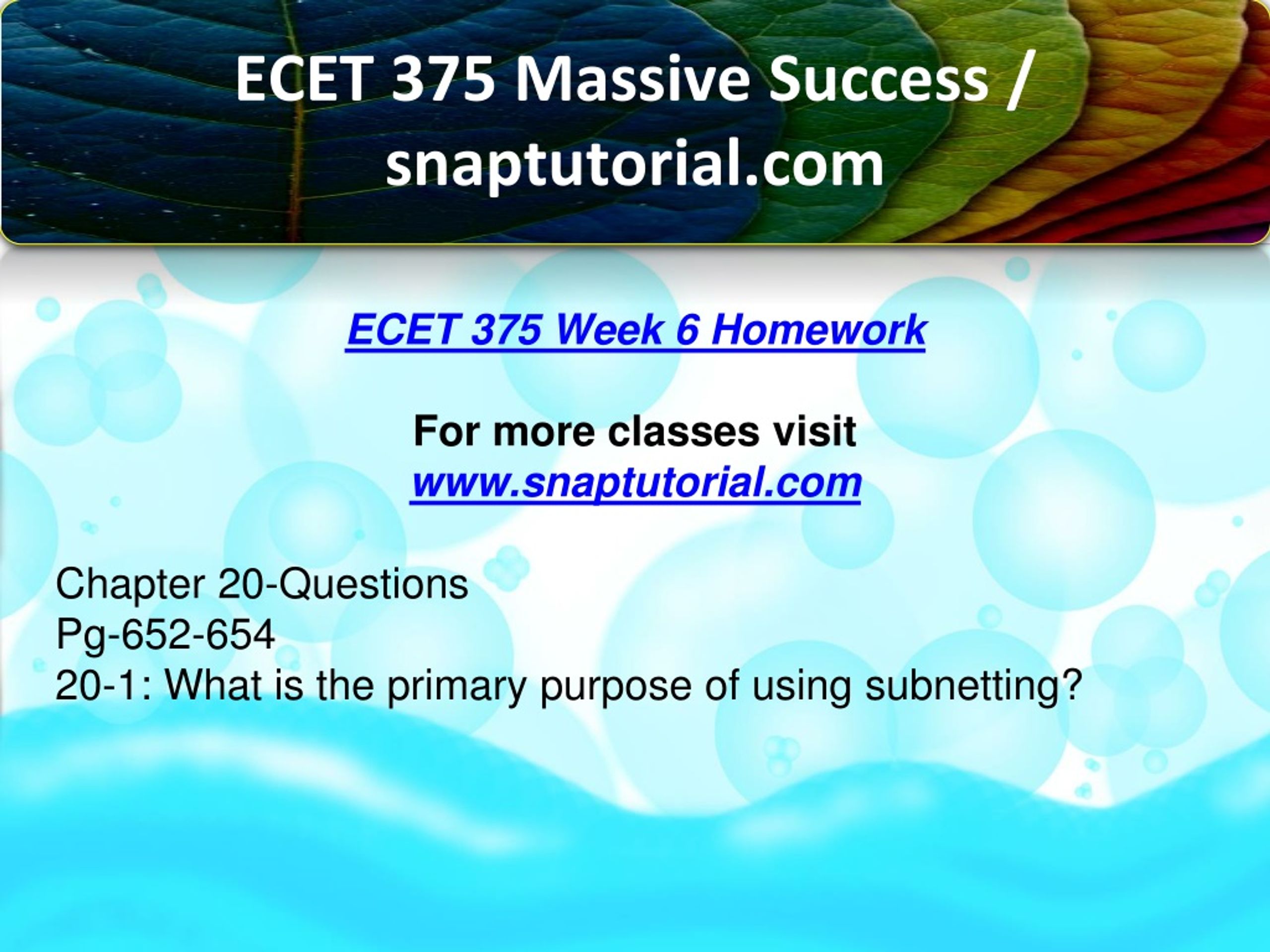 ECET 375 Massive Success / snaptutorial.com

ECET 375 Week 6 Homework

For more classes visit
www.snaptutorial.com

Chapter 20-Questions
Pg-652-654
20-1: What is the primary purpose of using subnetting?